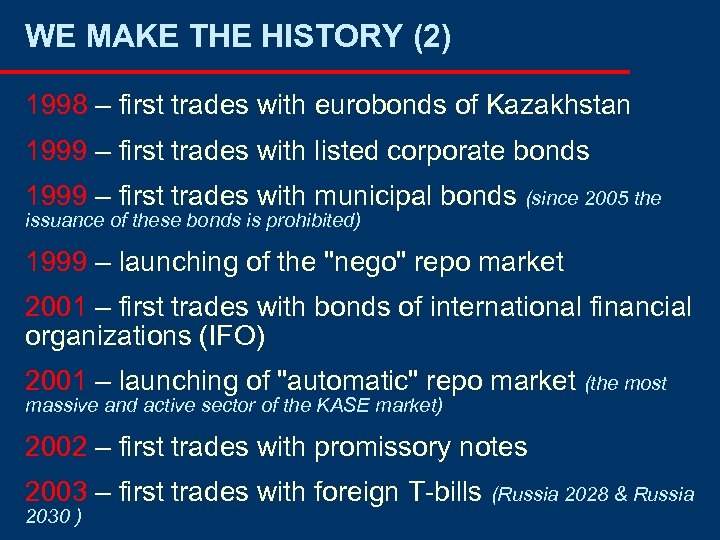 WE MAKE THE HISTORY (2)

1998 – first trades with eurobonds of Kazakhstan

1999 – first trades with listed corporate bonds

1999 – first trades with municipal bonds (since 2005 the issuance of these bonds is prohibited)

1999 – launching of the "nego" repo market

2001 – first trades with bonds of international financial organizations (IFO)

2001 – launching of "automatic" repo market (the most massive and active sector of the KASE market)

2002 – first trades with promissory notes

2003 – first trades with foreign T-bills (Russia 2028 & Russia 2030 )